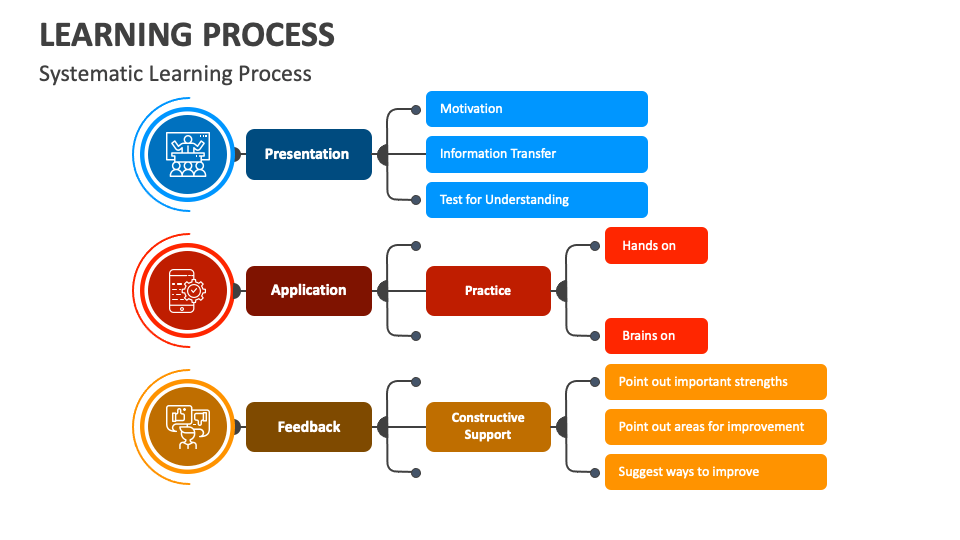 LEARNING PROCESS

Systematic Learning Process

Presentation

Motivation

Information Transfer

Test for Understanding

Application

Practice

Hands on

Brains on

Feedback

Constructive Support

Point out important strengths

Point out areas for improvement

Suggest ways to improve